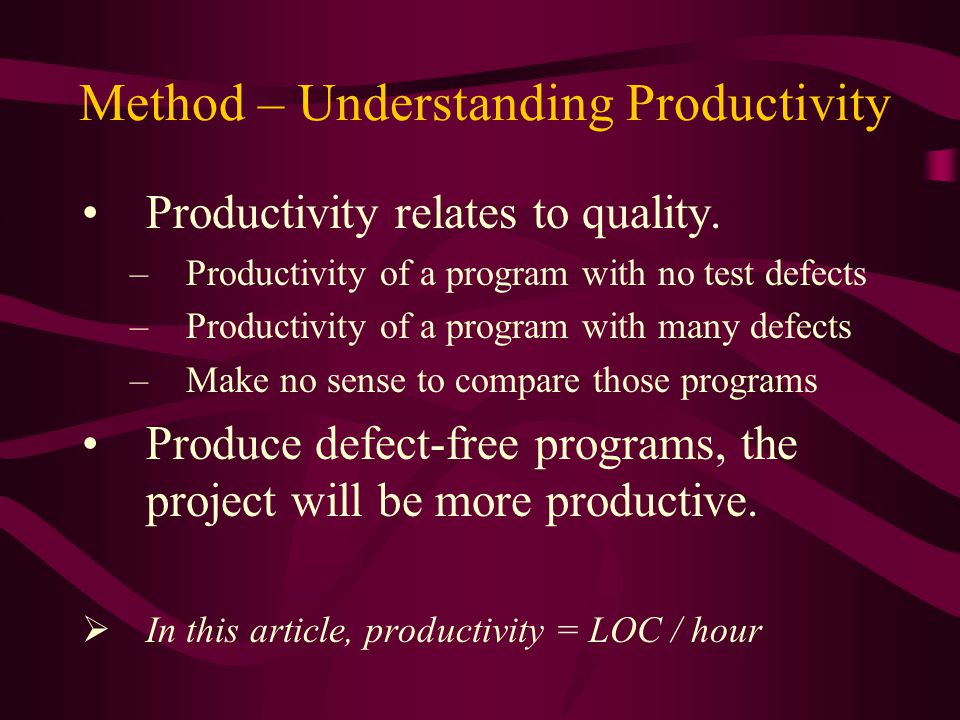 Method – Understanding Productivity

• Productivity relates to quality.
– Productivity of a program with no test defects
– Productivity of a program with many defects
– Make no sense to compare those programs

• Produce defect-free programs, the project will be more productive.

➢ In this article, productivity = LOC / hour